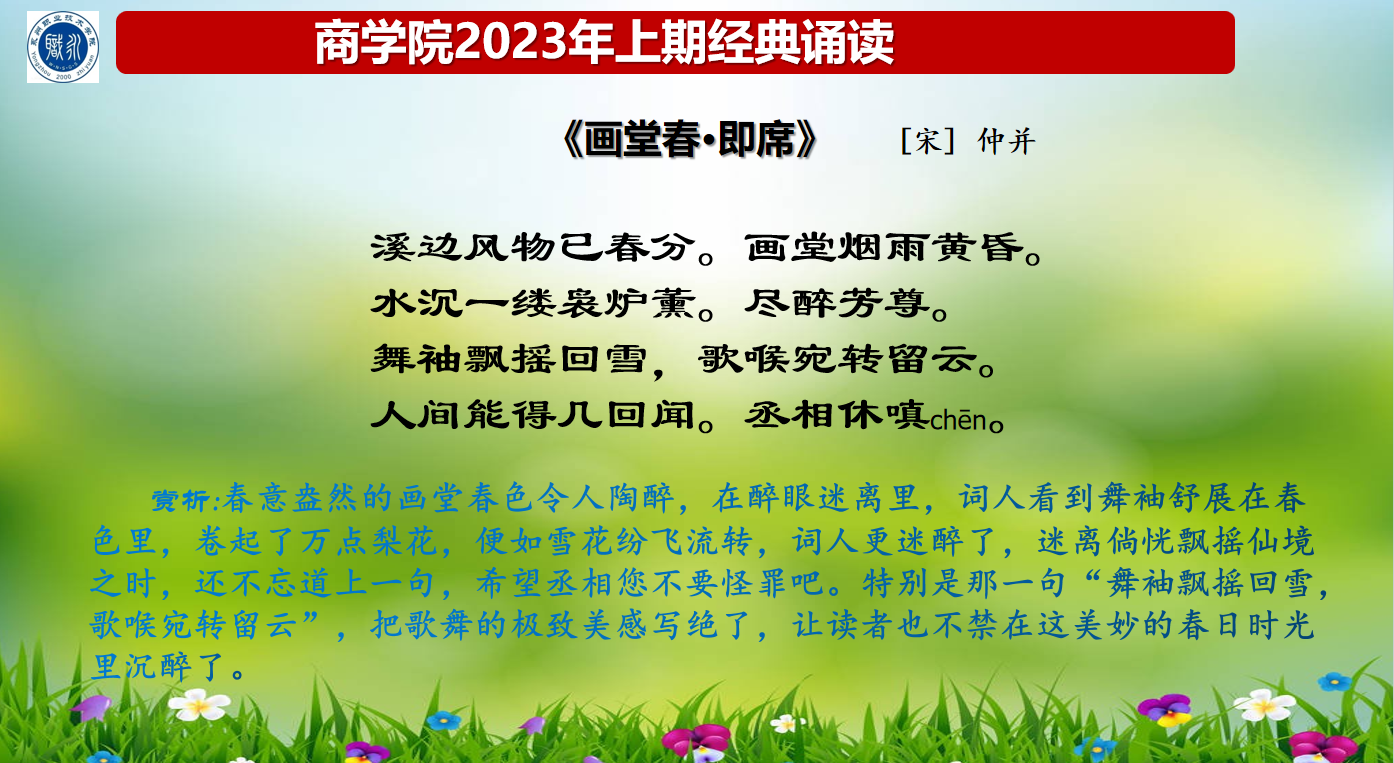 商学院2023年上期经典诵读

《画堂春·即席》 [宋] 仲并

溪边风物已春分。画堂烟雨黄昏。
水沉一缕袅炉薰。尽醉芳尊。
舞袖飘摇回雪，歌喉宛转留云。
人间能得几回闻。丞相休嗔chēn。

赏析:春意盎然的画堂春色令人陶醉，在醉眼迷离里，词人看到舞袖舒展在春色里，卷起了万点梨花，便如雪花纷飞流转，词人更迷醉了，迷离倘恍飘摇仙境之时，还不忘道上一句，希望丞相您不要怪罪吧。特别是那一句“舞袖飘摇回雪，歌喉宛转留云”，把歌舞的极致美感写绝了，让读者也不禁在这美妙的春日时光里沉醉了。